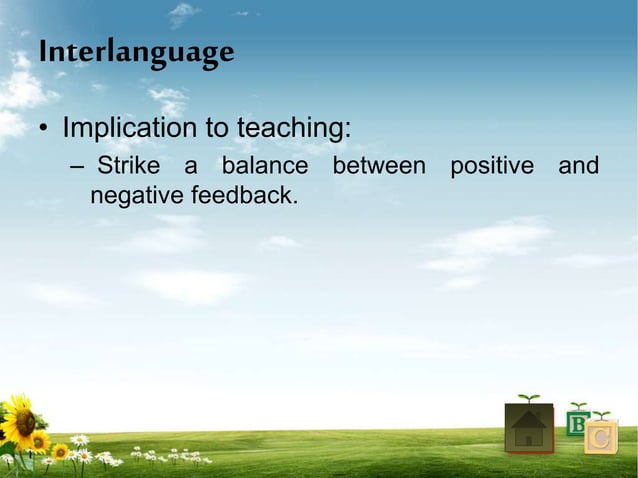 Interlanguage

• Implication to teaching:

– Strike a balance between positive and negative feedback.

B

C